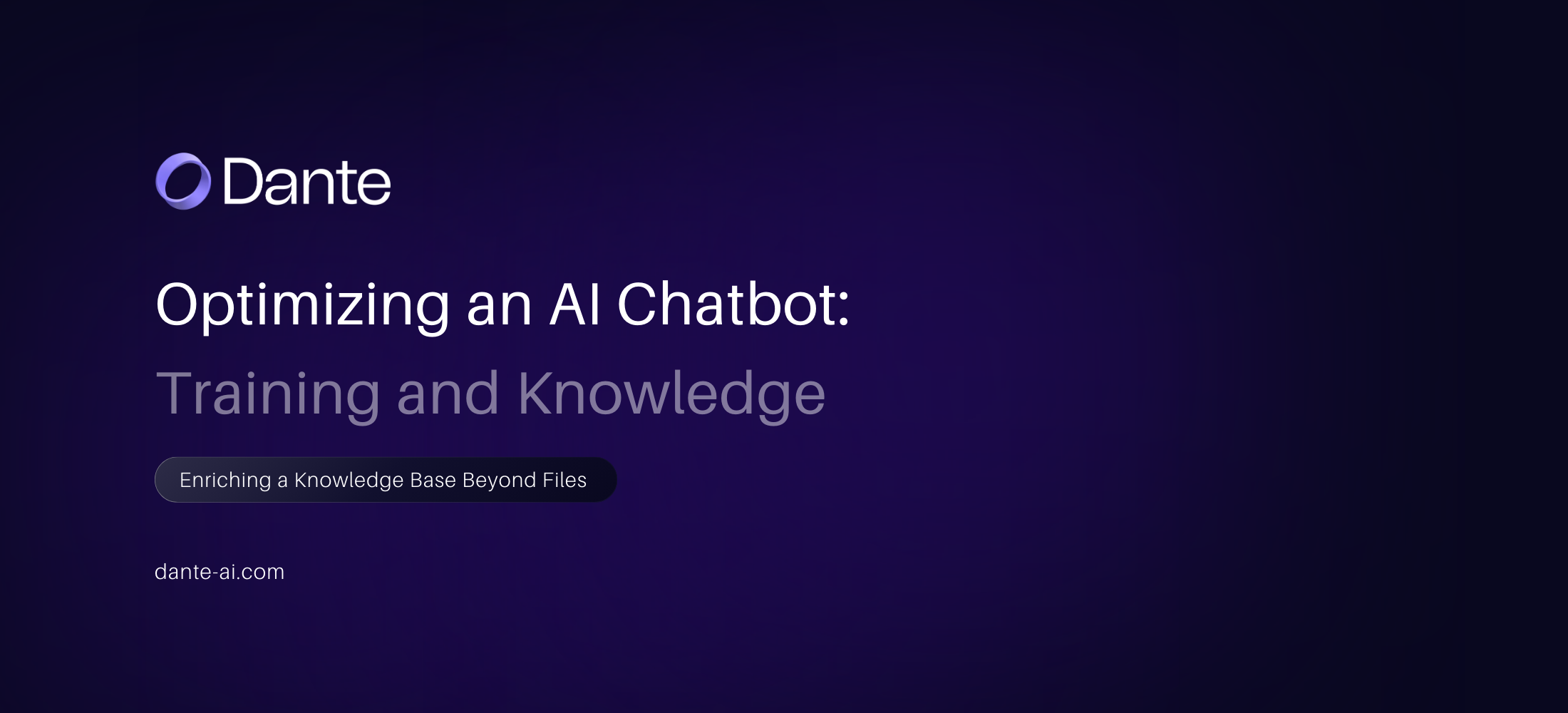 Dante

Optimizing an AI Chatbot:

Training and Knowledge

Enriching a Knowledge Base Beyond Files

dante-ai.com